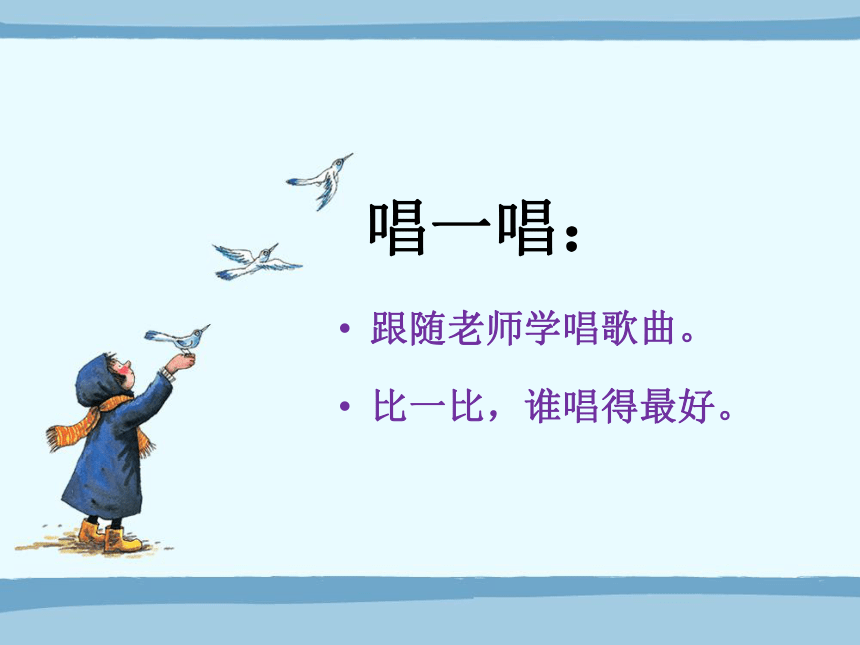 唱一唱：

• 跟随老师学唱歌曲。

• 比一比，谁唱得最好。